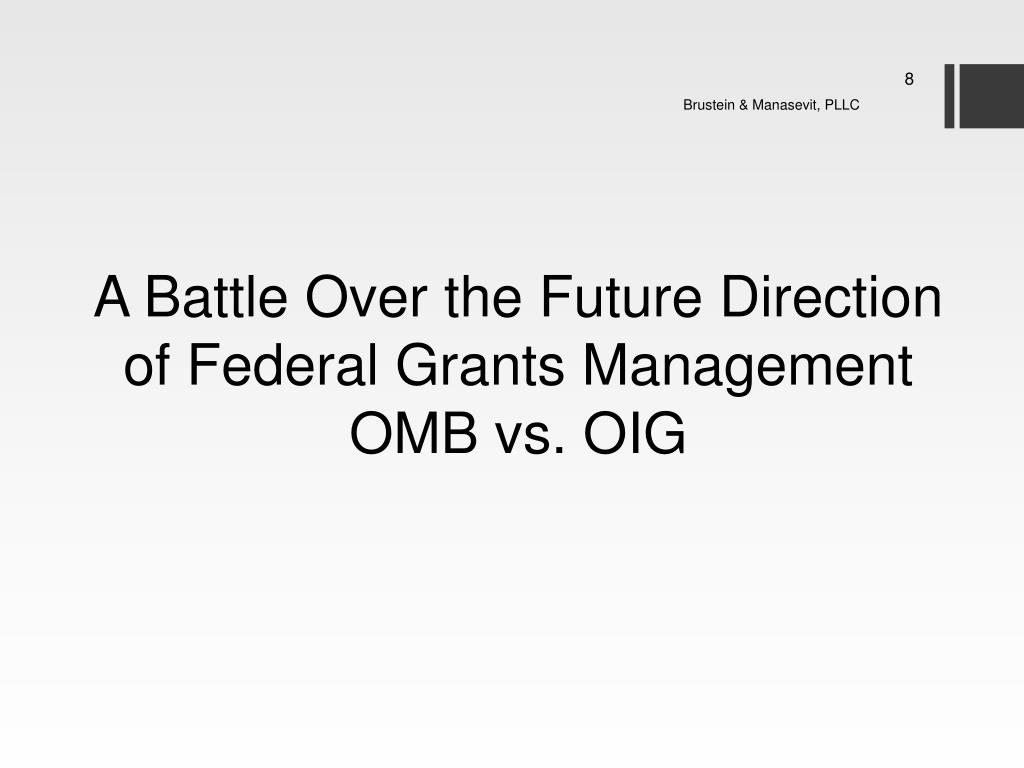 8

Brustein & Manasevit, PLLC

A Battle Over the Future Direction of Federal Grants Management
OMB vs. OIG